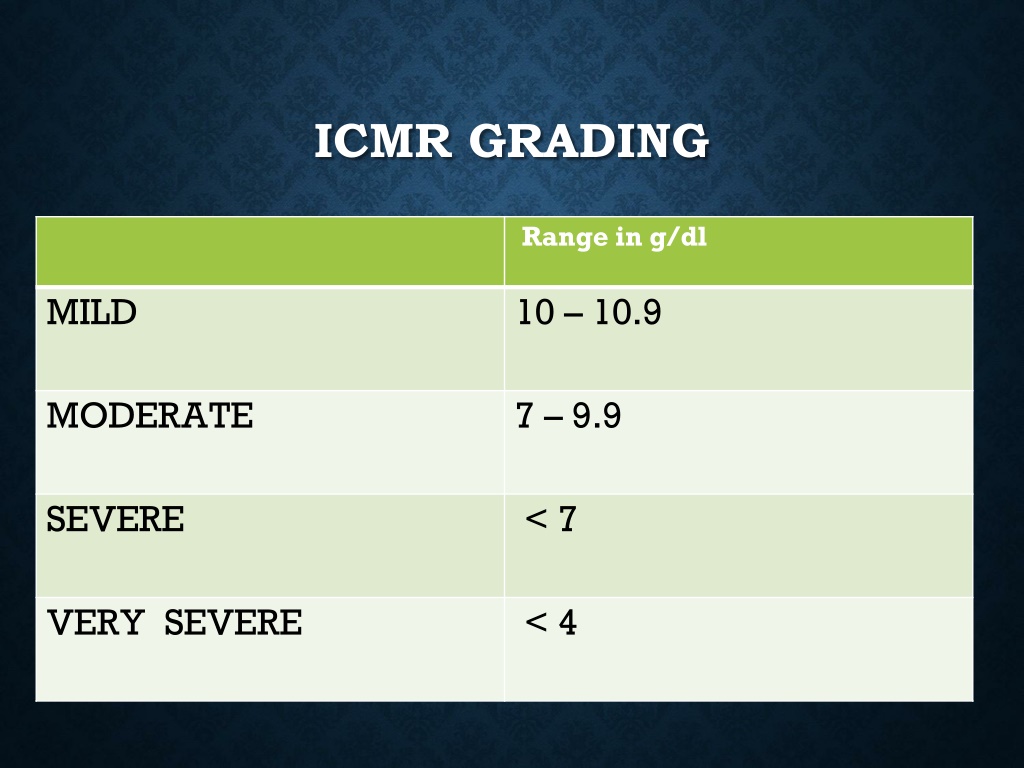 ICMR GRADING

| | Range in g/dl |
|---|---|
| MILD | 10 – 10.9 |
| MODERATE | 7 – 9.9 |
| SEVERE | < 7 |
| VERY SEVERE | < 4 |